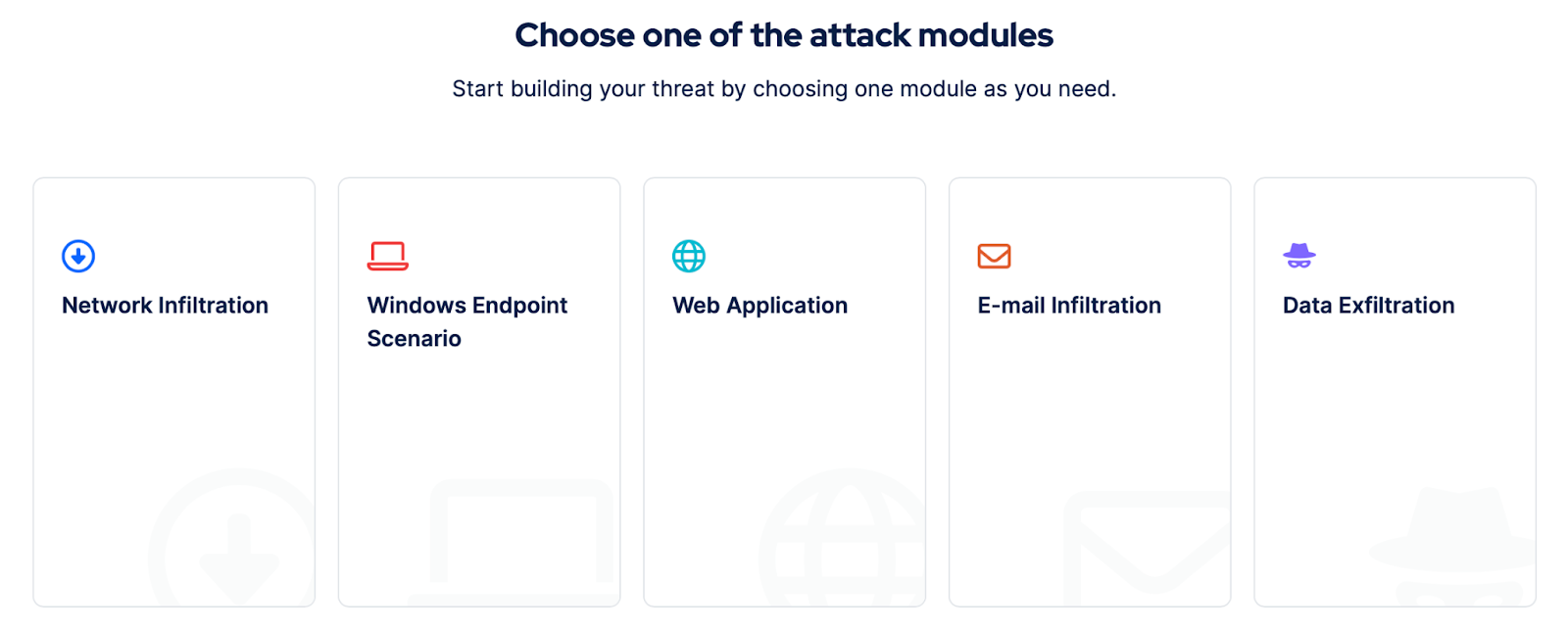 Choose one of the attack modules

Start building your threat by choosing one module as you need.

Network Infiltration

Windows Endpoint Scenario

Web Application

E-mail Infiltration

Data Exfiltration